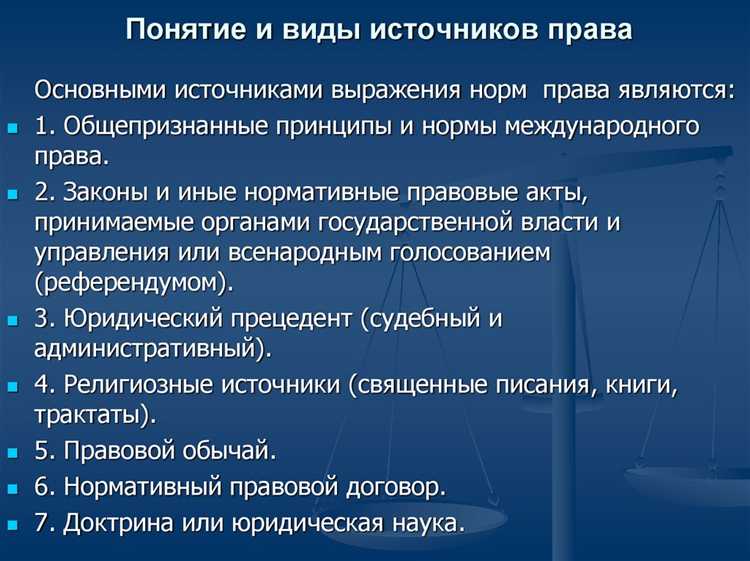 Понятие и виды источников права

Основными источниками выражения норм права являются:

1. Общепризнанные принципы и нормы международного права.

2. Законы и иные нормативные правовые акты, принимаемые органами государственной власти и управления или всенародным голосованием (референдумом).

3. Юридический прецедент (судебный и административный).

4. Религиозные источники (священные писания, книги, трактаты).

5. Правовой обычай.

6. Нормативный правовой договор.

7. Доктрина или юридическая наука.